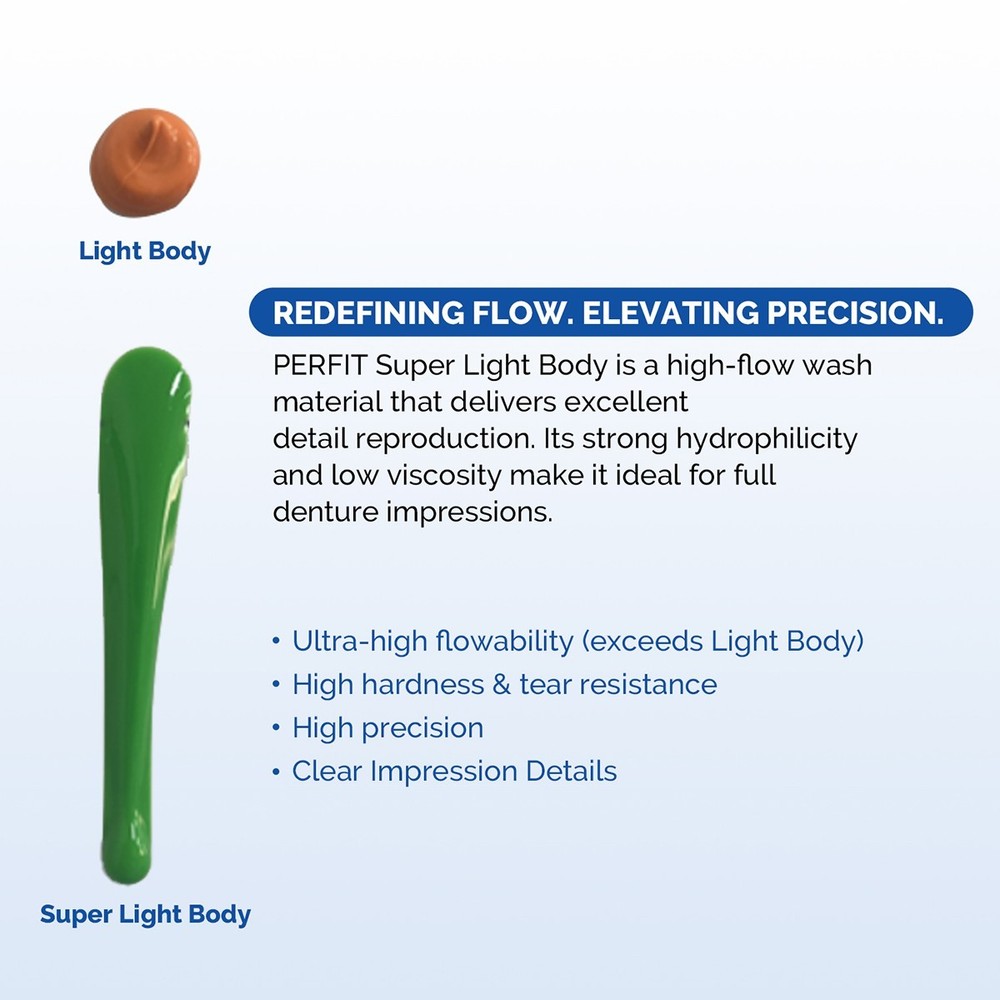 Light Body

REDEFINING FLOW. ELEVATING PRECISION.

PERFIT Super Light Body is a high-flow wash material that delivers excellent detail reproduction. Its strong hydrophilicity and low viscosity make it ideal for full denture impressions.

• Ultra-high flowability (exceeds Light Body)
• High hardness & tear resistance
• High precision
• Clear Impression Details

Super Light Body